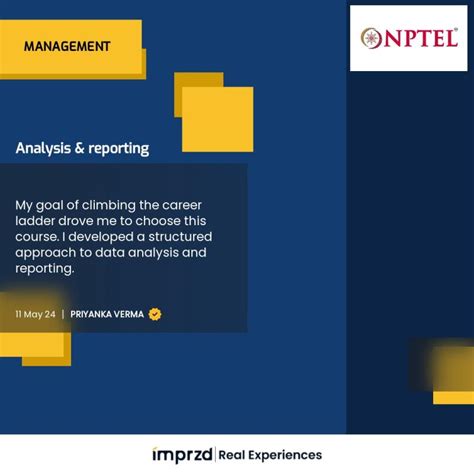 MANAGEMENT

NPTEL

Analysis & reporting

My goal of climbing the career ladder drove me to choose this course. I developed a structured approach to data analysis and reporting.

11 May 24 | PRIYANKA VERMA

imprzd | Real Experiences